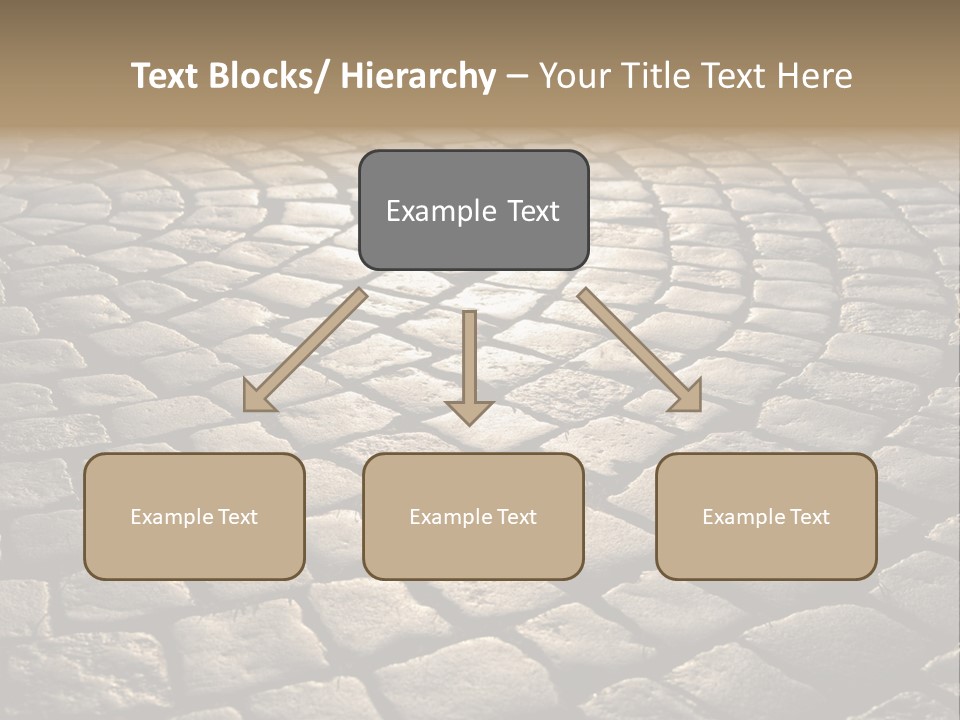 Text Blocks/ Hierarchy – Your Title Text Here

Example Text

Example Text

Example Text

Example Text